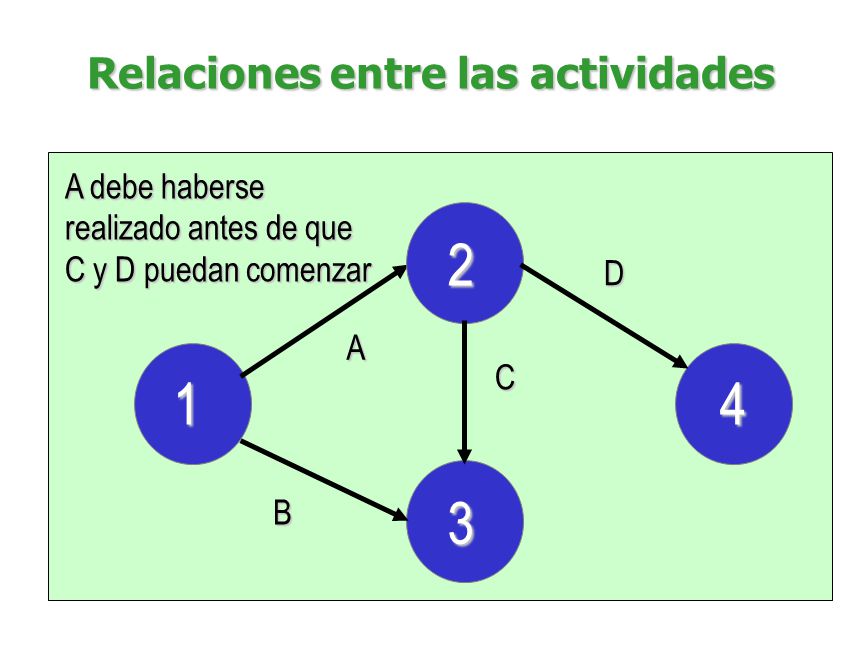 Relaciones entre las actividades

A debe haberse realizado antes de que C y D puedan comenzar

2

D

A

C

1

4

B

3